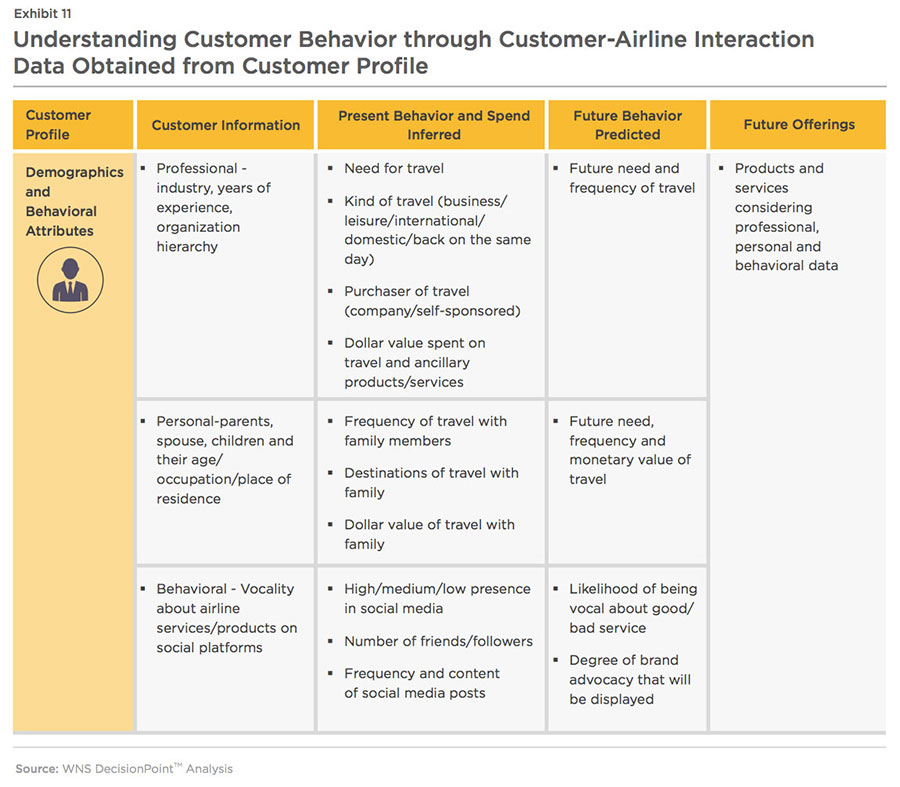 Exhibit 11

Understanding Customer Behavior through Customer-Airline Interaction Data Obtained from Customer Profile

| Customer Profile | Customer Information | Present Behavior and Spend Inferred | Future Behavior Predicted | Future Offerings |
|---|---|---|---|---|
| Demographics and Behavioral Attributes | ▪ Professional - industry, years of experience, organization hierarchy | ▪ Need for travel ▪ Kind of travel (business/ leisure/international/ domestic/back on the same day) ▪ Purchaser of travel (company/self-sponsored) ▪ Dollar value spent on travel and ancillary products/services | ▪ Future need and frequency of travel | ▪ Products and services considering professional, personal and behavioral data |
| | ▪ Personal-parents, spouse, children and their age/ occupation/place of residence | ▪ Frequency of travel with family members ▪ Destinations of travel with family ▪ Dollar value of travel with family | ▪ Future need, frequency and monetary value of travel | |
| | ▪ Behavioral - Vocality about airline services/products on social platforms | ▪ High/medium/low presence in social media ▪ Number of friends/followers ▪ Frequency and content of social media posts | ▪ Likelihood of being vocal about good/ bad service ▪ Degree of brand advocacy that will be displayed | |

Source: WNS DecisionPoint™ Analysis